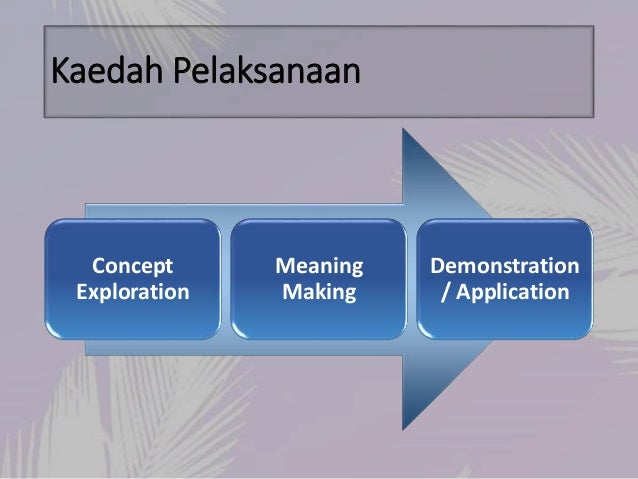 Kaedah Pelaksanaan

Concept Exploration

Meaning Making

Demonstration / Application